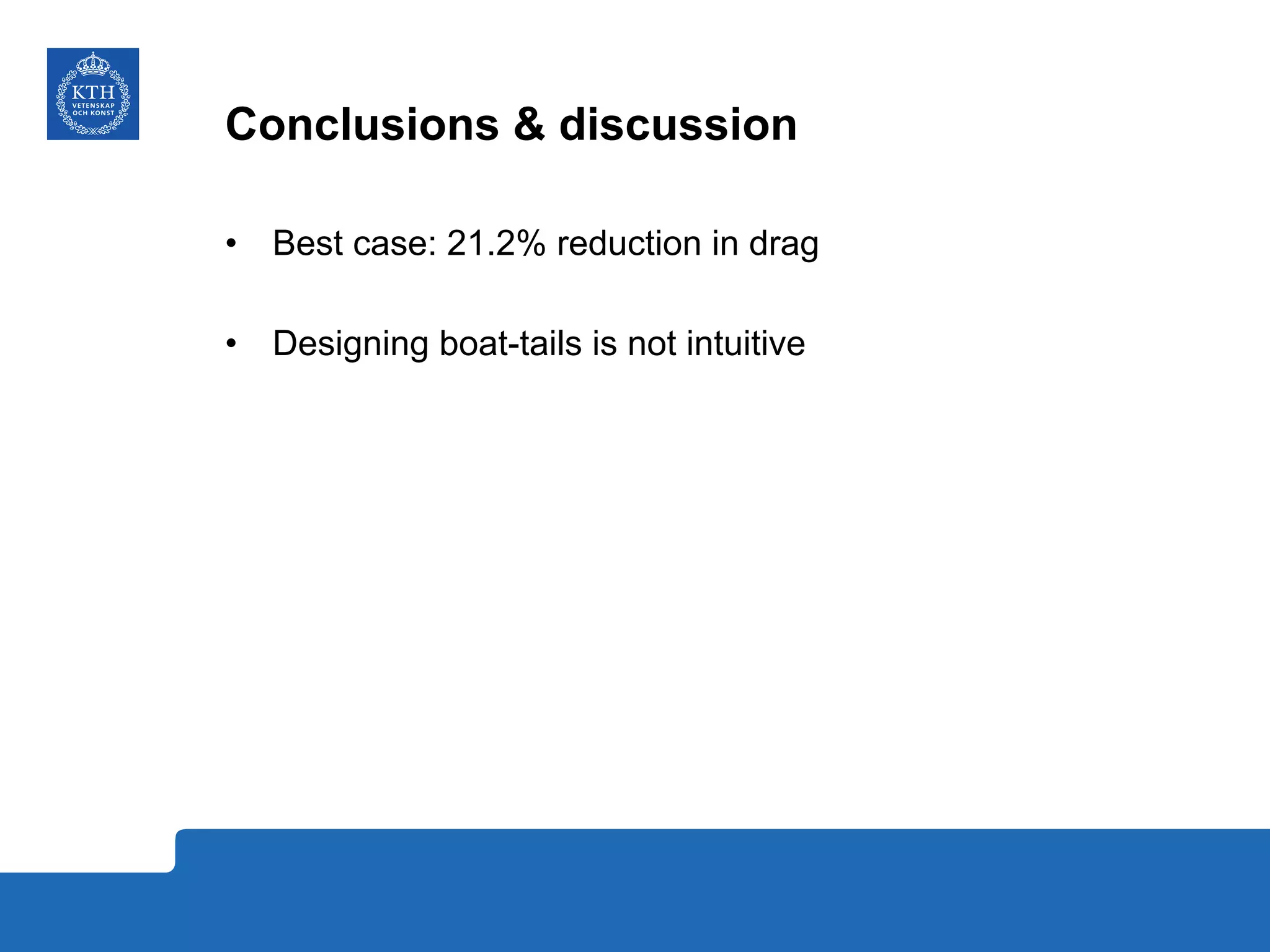 KTH
VETENSKAP
OCH KONST

Conclusions & discussion

• Best case: 21.2% reduction in drag

• Designing boat-tails is not intuitive